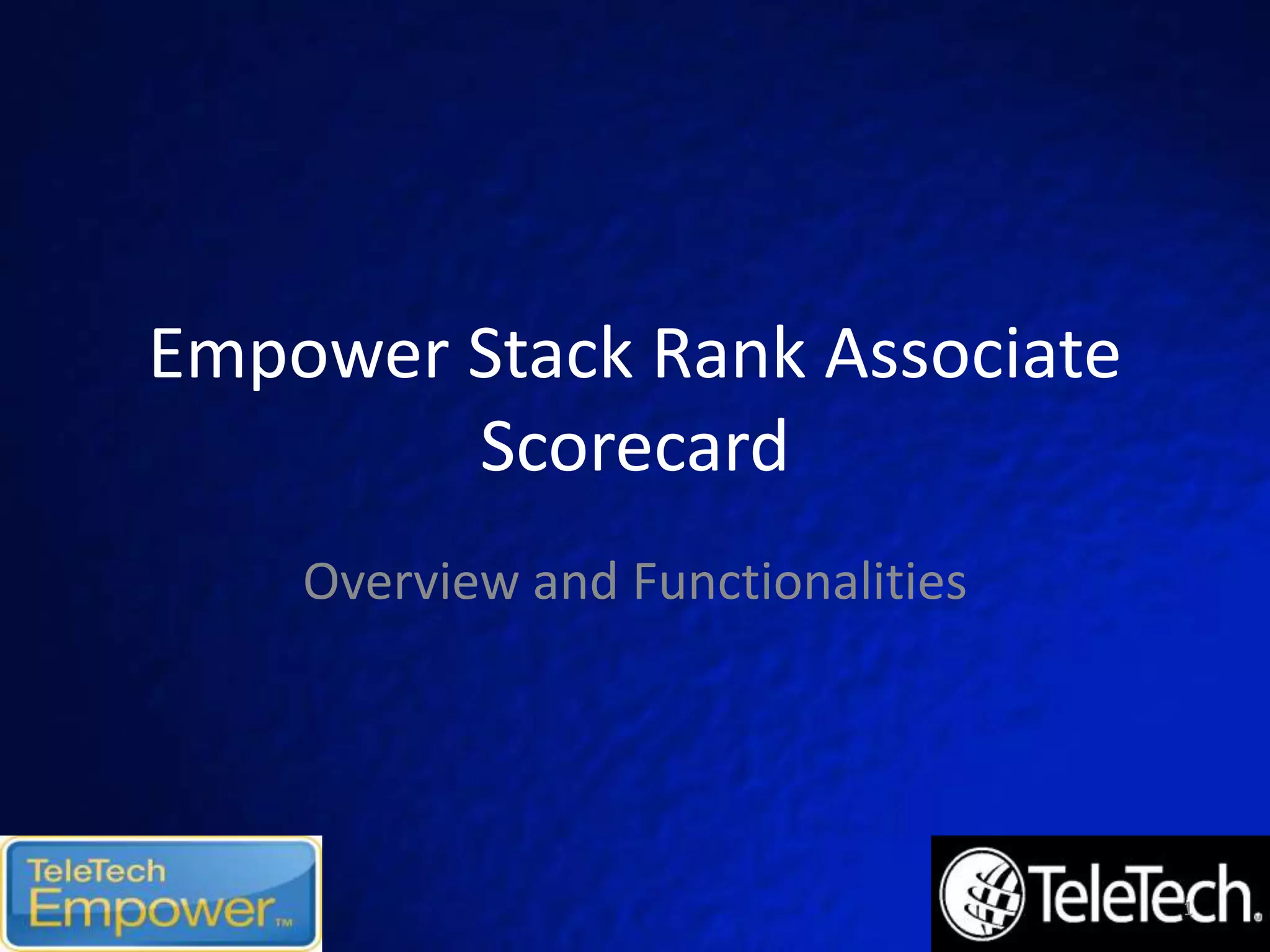 Empower Stack Rank Associate Scorecard

Overview and Functionalities

TeleTech Empower™

TeleTech®

1